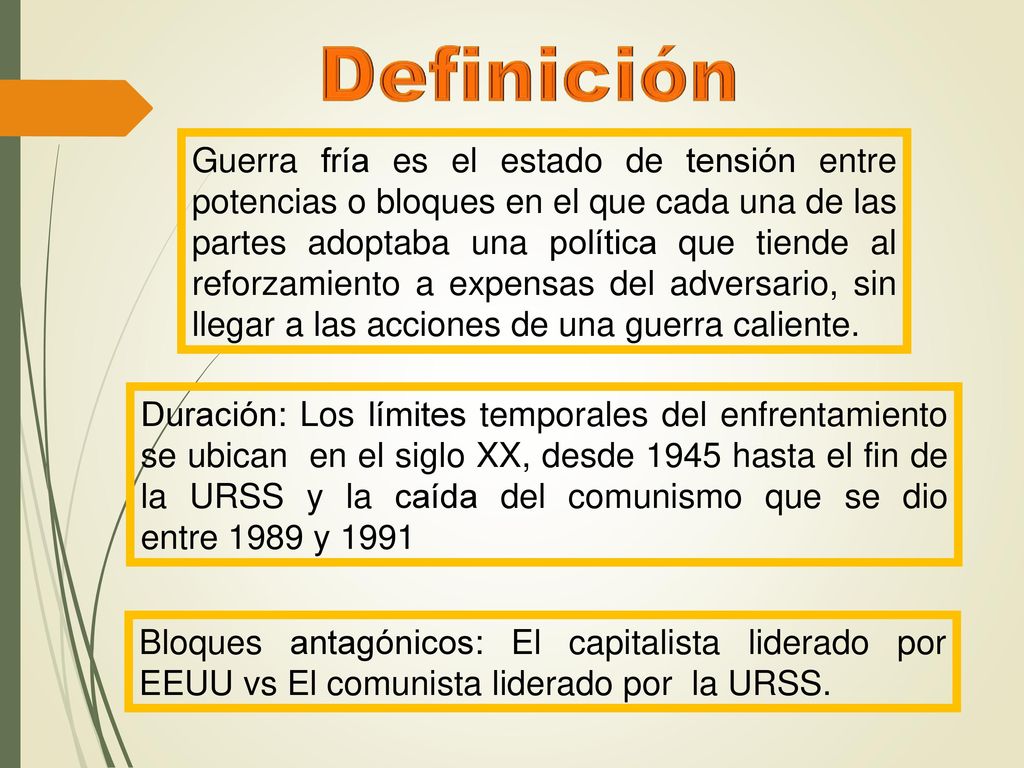 Definición

Guerra fría es el estado de tensión entre potencias o bloques en el que cada una de las partes adoptaba una política que tiende al reforzamiento a expensas del adversario, sin llegar a las acciones de una guerra caliente.

Duración: Los límites temporales del enfrentamiento se ubican en el siglo XX, desde 1945 hasta el fin de la URSS y la caída del comunismo que se dio entre 1989 y 1991

Bloques antagónicos: El capitalista liderado por EEUU vs El comunista liderado por la URSS.